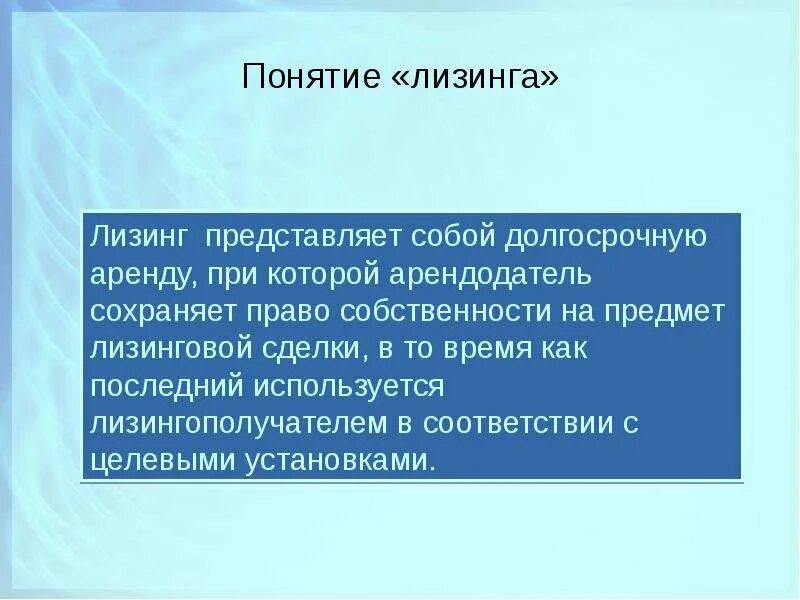 Понятие «лизинга»

Лизинг  представляет собой долгосрочную аренду, при которой арендодатель сохраняет право собственности на предмет лизинговой сделки, в то время как последний используется лизингополучателем в соответствии с целевыми установками.